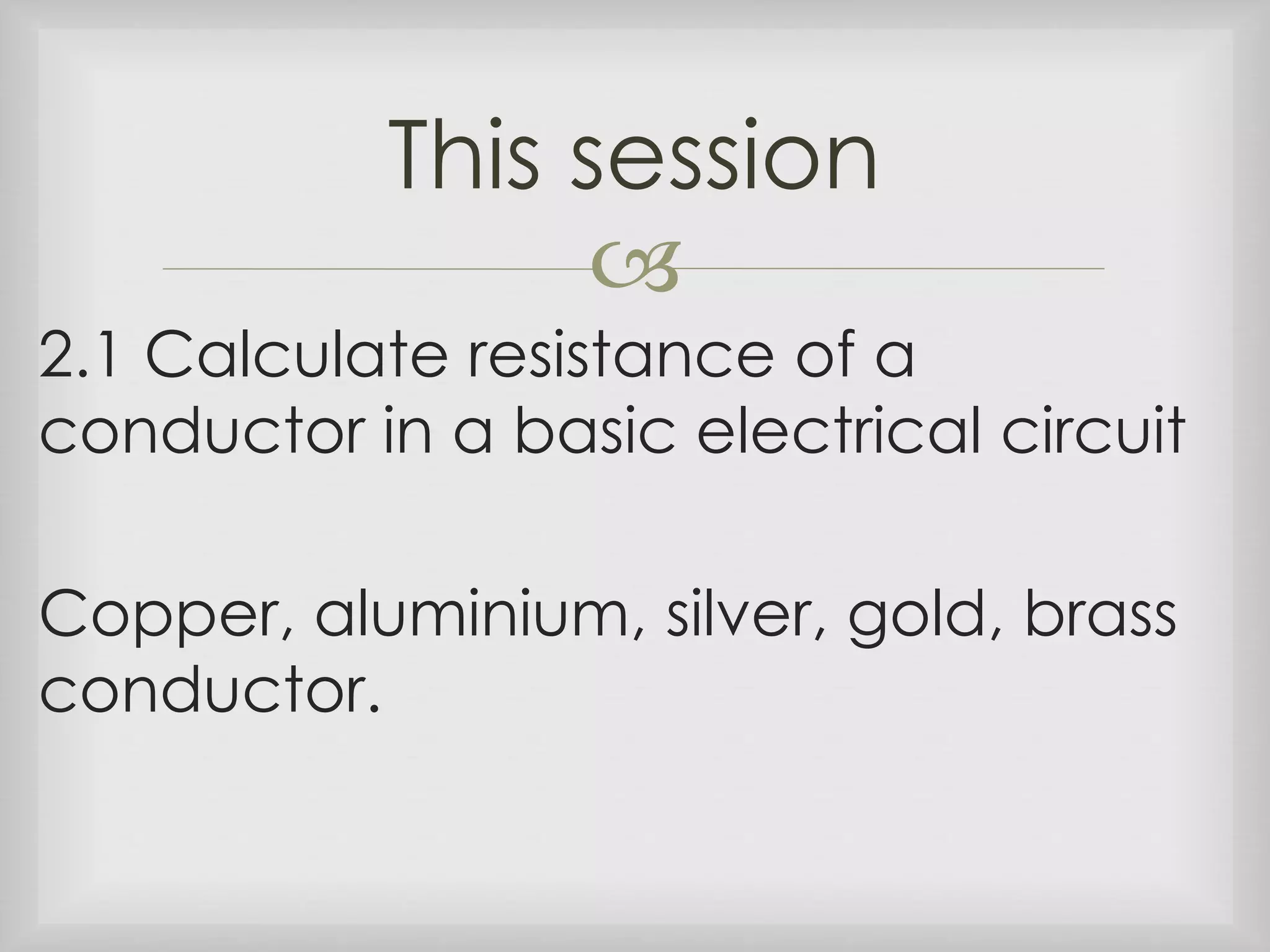 This session

2.1 Calculate resistance of a conductor in a basic electrical circuit

Copper, aluminium, silver, gold, brass conductor.